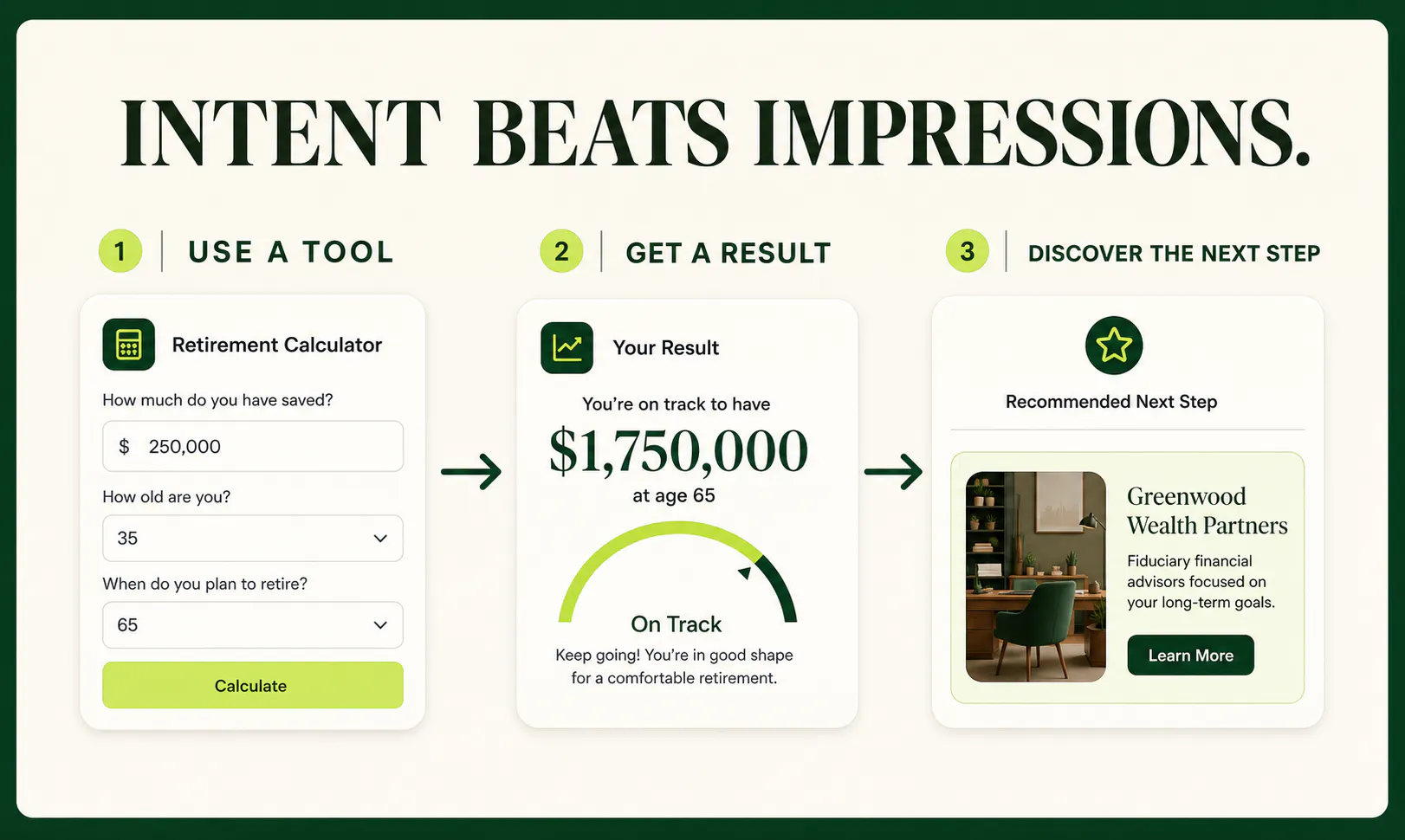 INTENT BEATS IMPRESSIONS.

1 USE A TOOL

Retirement Calculator

How much do you have saved?

$ 250,000

How old are you?

35

When do you plan to retire?

65

Calculate

2 GET A RESULT

Your Result

You're on track to have

$1,750,000

at age 65

On Track

Keep going! You're in good shape for a comfortable retirement.

3 DISCOVER THE NEXT STEP

Recommended Next Step

Greenwood Wealth Partners

Fiduciary financial advisors focused on your long-term goals.

Learn More